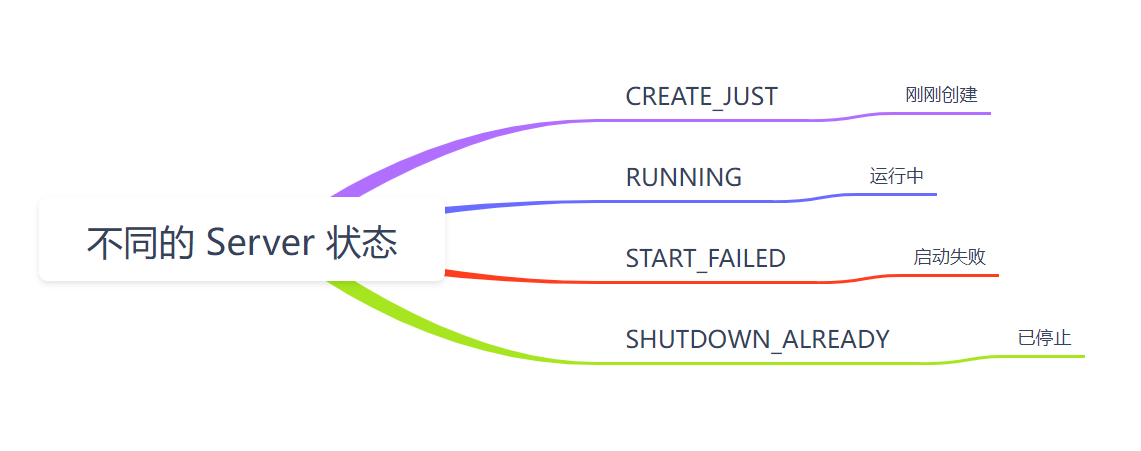 不同的 Server 状态

CREATE_JUST

刚刚创建

RUNNING

运行中

START_FAILED

启动失败

SHUTDOWN_ALREADY

已停止